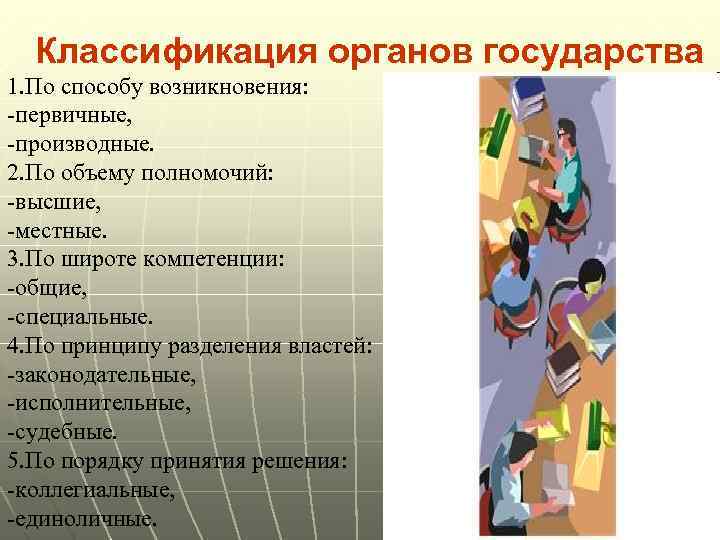 Классификация органов государства

1.По способу возникновения:
-первичные,
-производные.
2.По объему полномочий:
-высшие,
-местные.
3.По широте компетенции:
-общие,
-специальные.
4.По принципу разделения властей:
-законодательные,
-исполнительные,
-судебные.
5.По порядку принятия решения:
-коллегиальные,
-единоличные.